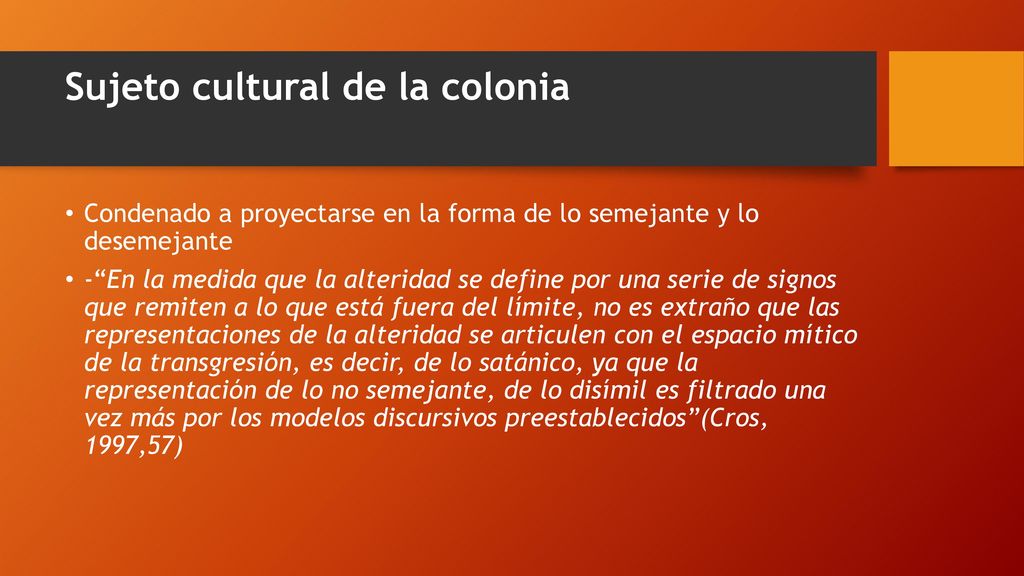 Sujeto cultural de la colonia

• Condenado a proyectarse en la forma de lo semejante y lo desemejante

• -“En la medida que la alteridad se define por una serie de signos que remiten a lo que está fuera del límite, no es extraño que las representaciones de la alteridad se articulen con el espacio mítico de la transgresión, es decir, de lo satánico, ya que la representación de lo no semejante, de lo disímil es filtrado una vez más por los modelos discursivos preestablecidos”(Cros, 1997,57)